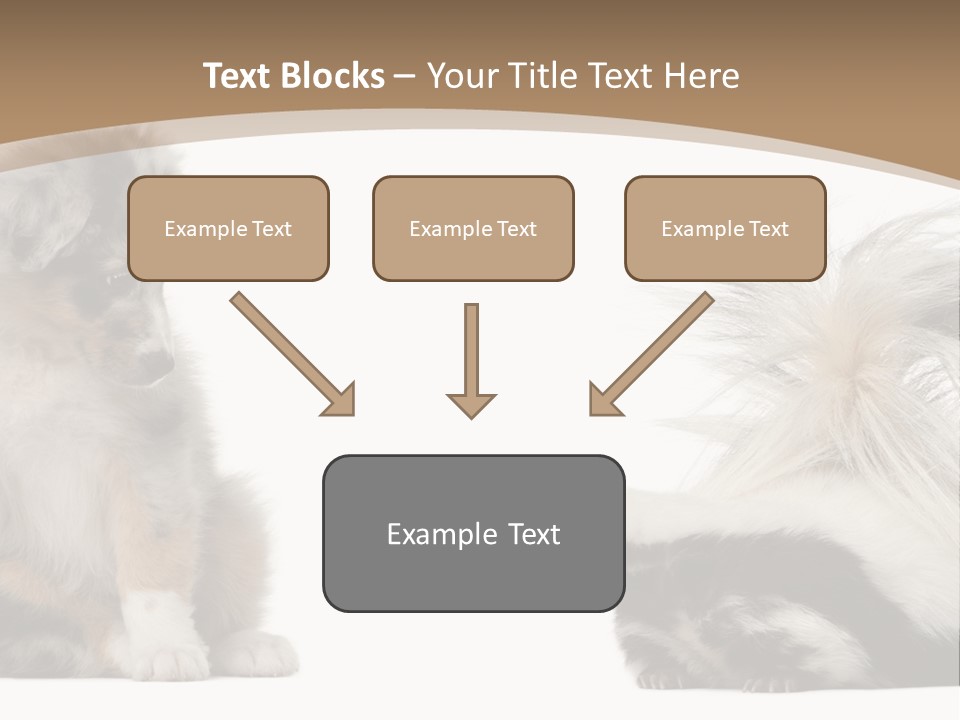 Text Blocks – Your Title Text Here

Example Text

Example Text

Example Text

Example Text